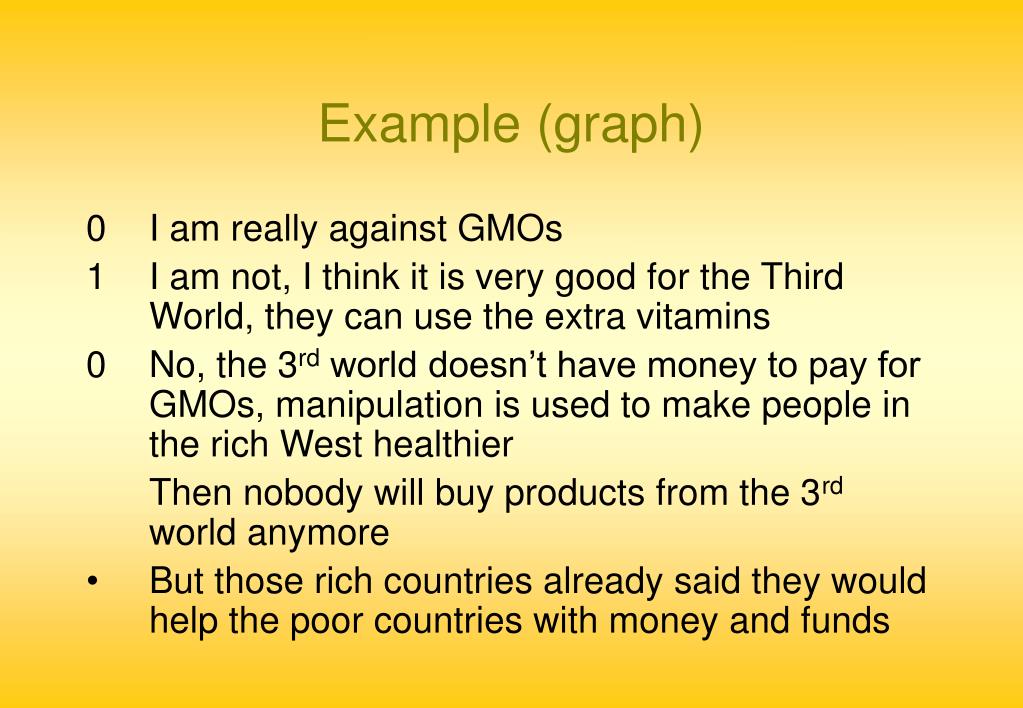 Example (graph)

0 I am really against GMOs

1 I am not, I think it is very good for the Third World, they can use the extra vitamins

0 No, the 3$^{rd}$ world doesn’t have money to pay for GMOs, manipulation is used to make people in the rich West healthier

Then nobody will buy products from the 3$^{rd}$ world anymore

• But those rich countries already said they would help the poor countries with money and funds